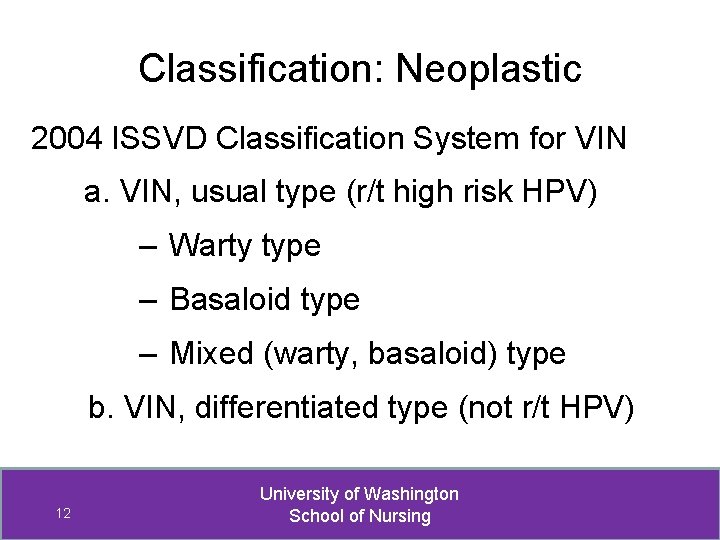 Classification: Neoplastic

2004 ISSVD Classification System for VIN

a. VIN, usual type (r/t high risk HPV)

– Warty type

– Basaloid type

– Mixed (warty, basaloid) type

b. VIN, differentiated type (not r/t HPV)

12

University of Washington
School of Nursing